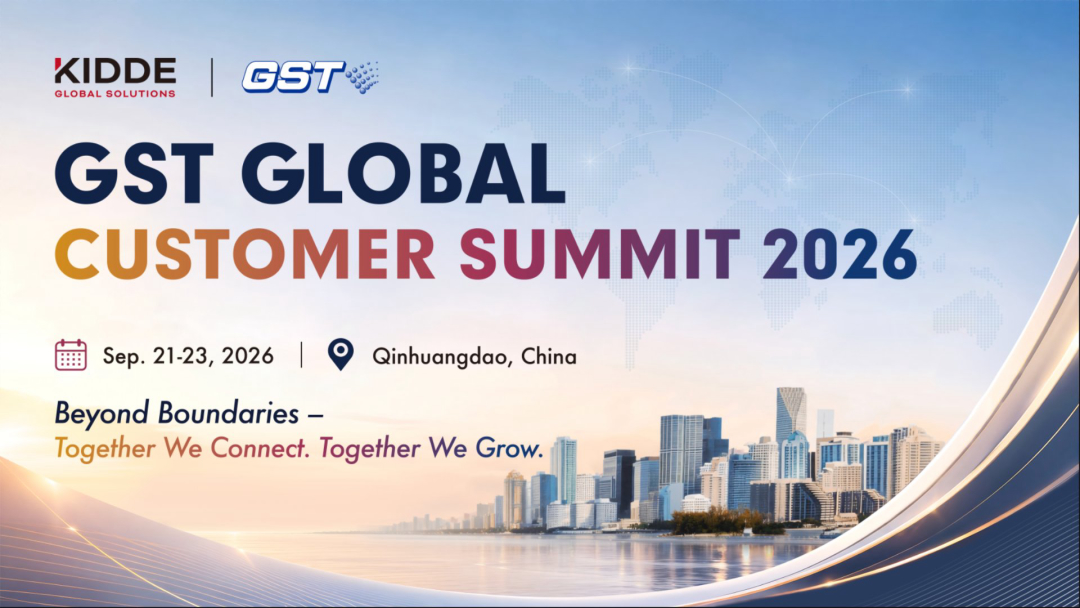 KIDDE
GLOBAL SOLUTIONS

GST

GST GLOBAL
CUSTOMER SUMMIT 2026

Sep. 21-23, 2026 | Qinhuangdao, China

Beyond Boundaries –
Together We Connect. Together We Grow.